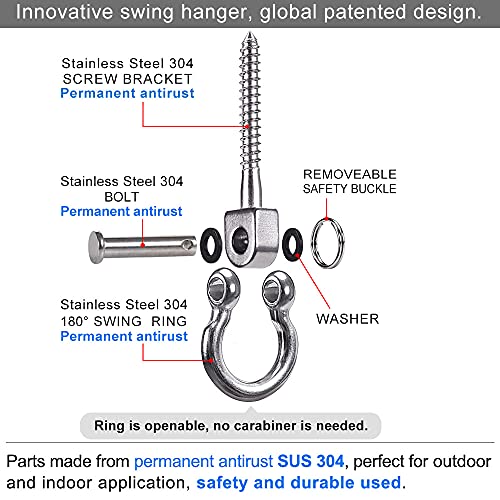 Innovative swing hanger, global patented design.

Stainless Steel 304
SCREW BRACKET
Permanent antirust

Stainless Steel 304
BOLT
Permanent antirust

REMOVEABLE
SAFETY BUCKLE

Stainless Steel 304
180° SWING RING
Permanent antirust

WASHER

Ring is openable, no carabiner is needed.

Parts made from permanent antirust SUS 304, perfect for outdoor and indoor application, safety and durable used.